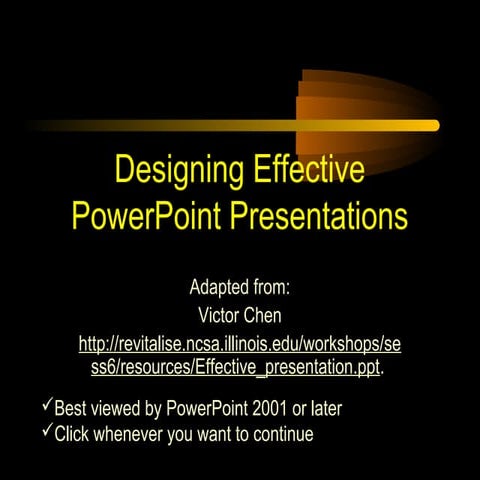 Designing Effective PowerPoint Presentations

Adapted from:
Victor Chen
http://revitalise.ncsa.illinois.edu/workshops/sess6/resources/Effective_presentation.ppt.

✓Best viewed by PowerPoint 2001 or later
✓Click whenever you want to continue